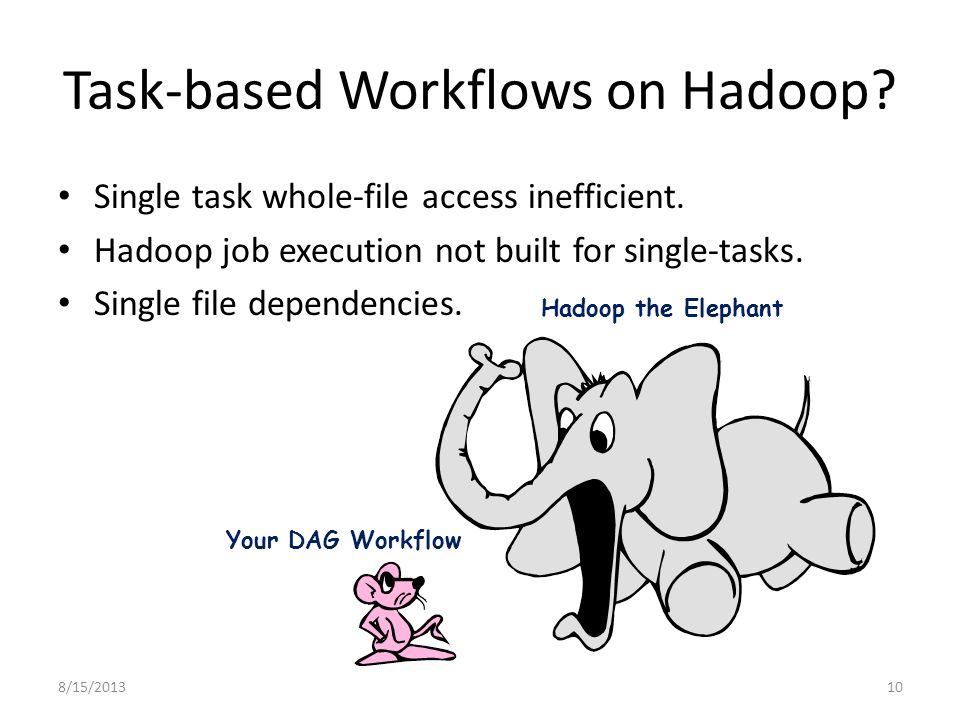 Task-based Workflows on Hadoop?

• Single task whole-file access inefficient.
• Hadoop job execution not built for single-tasks.
• Single file dependencies.

Hadoop the Elephant

Your DAG Workflow

8/15/2013

10